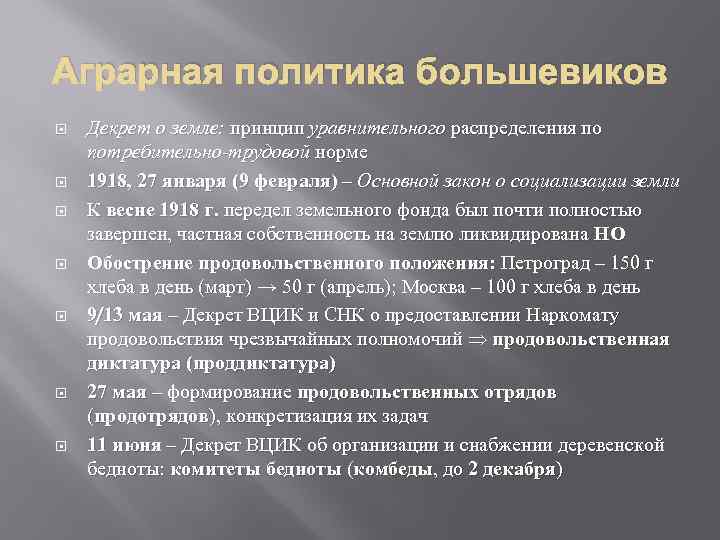 Аграрная политика большевиков

Декрет о земле: принцип уравнительного распределения по потребительно-трудовой норме

1918, 27 января (9 февраля) – Основной закон о социализации земли

К весне 1918 г. передел земельного фонда был почти полностью завершен, частная собственность на землю ликвидирована НО

Обострение продовольственного положения: Петроград – 150 г хлеба в день (март) → 50 г (апрель); Москва – 100 г хлеба в день

9/13 мая – Декрет ВЦИК и СНК о предоставлении Наркомату продовольствия чрезвычайных полномочий ⇒ продовольственная диктатура (продиктатура)

27 мая – формирование продовольственных отрядов (продотрядов), конкретизация их задач

11 июня – Декрет ВЦИК об организации и снабжении деревенской бедноты: комитеты бедноты (комбеды, до 2 декабря)